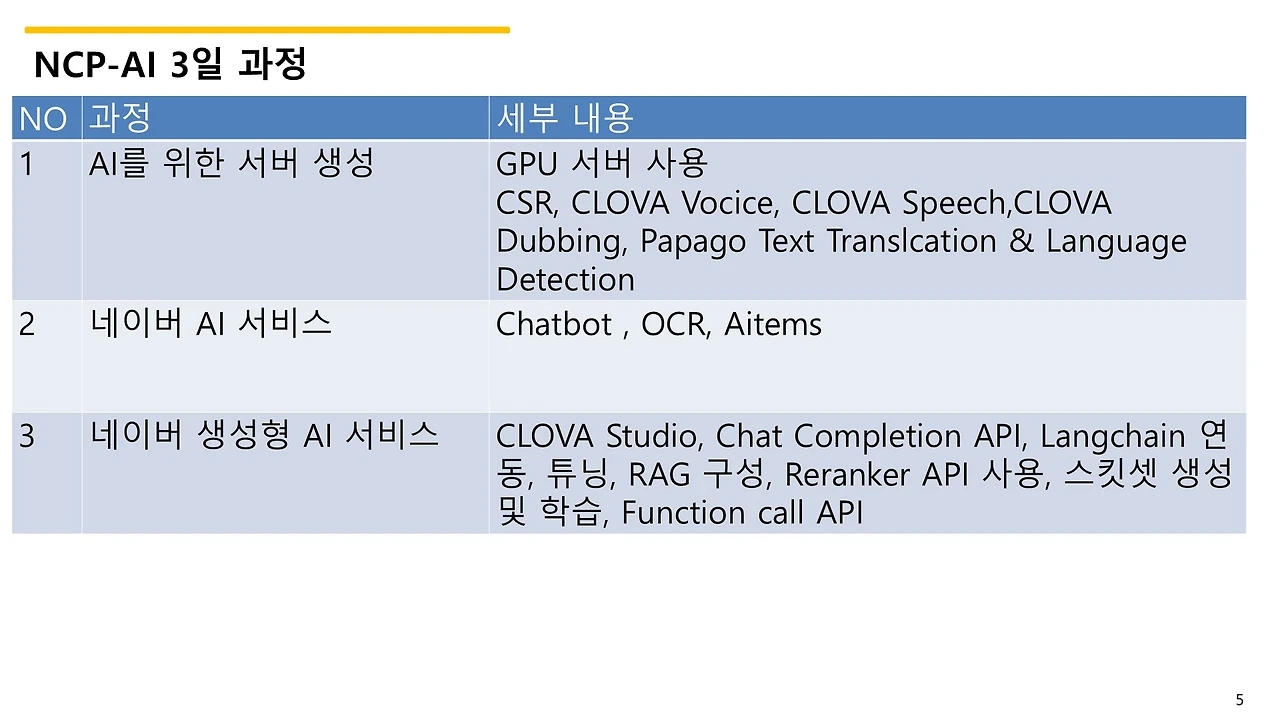 NCP-AI 3일 과정

| NO | 과정 | 세부 내용 |
|---|---|---|
| 1 | AI를 위한 서버 생성 | GPU 서버 사용 CSR, CLOVA Vocice, CLOVA Speech,CLOVA Dubbing, Papago Text Translcation & Language Detection |
| 2 | 네이버 AI 서비스 | Chatbot , OCR, Aitems |
| 3 | 네이버 생성형 AI 서비스 | CLOVA Studio, Chat Completion API, Langchain 연동, 튜닝, RAG 구성, Reranker API 사용, 스킷셋 생성 및 학습, Function call API |

5